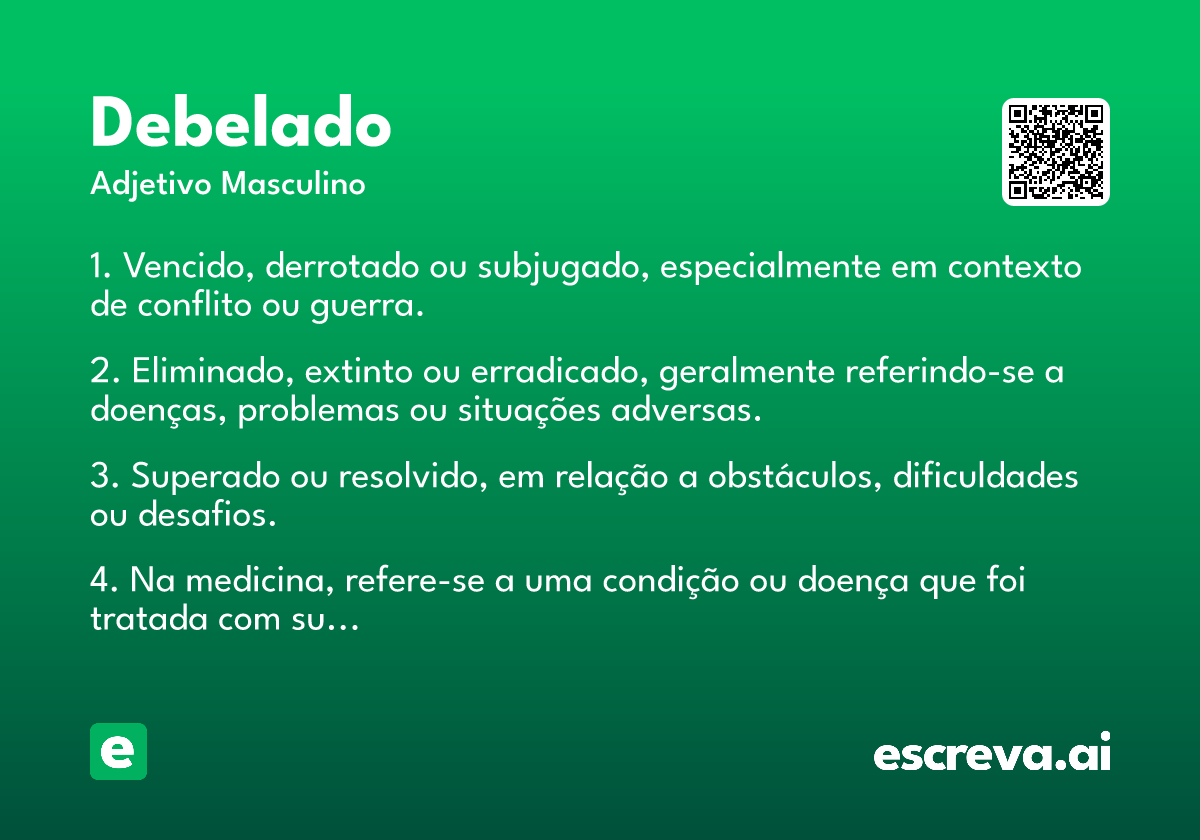 Debelado

Adjetivo Masculino

1. Vencido, derrotado ou subjugado, especialmente em contexto de conflito ou guerra.

2. Eliminado, extinto ou erradicado, geralmente referindo-se a doenças, problemas ou situações adversas.

3. Superado ou resolvido, em relação a obstáculos, dificuldades ou desafios.

4. Na medicina, refere-se a uma condição ou doença que foi tratada com su...

e

escreva.ai